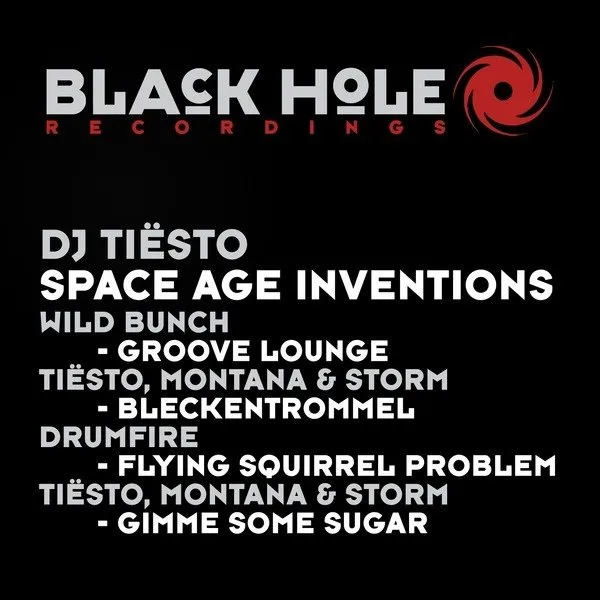 BLACK HOLE
RECORDINGS

DJ TIËSTO
SPACE AGE INVENTIONS
WILD BUNCH
- GROOVE LOUNGE
TIËSTO, MONTANA & STORM
- BLECKENTROMMEL
DRUMFIRE
- FLYING SQUIRREL PROBLEM
TIËSTO, MONTANA & STORM
- GIMME SOME SUGAR